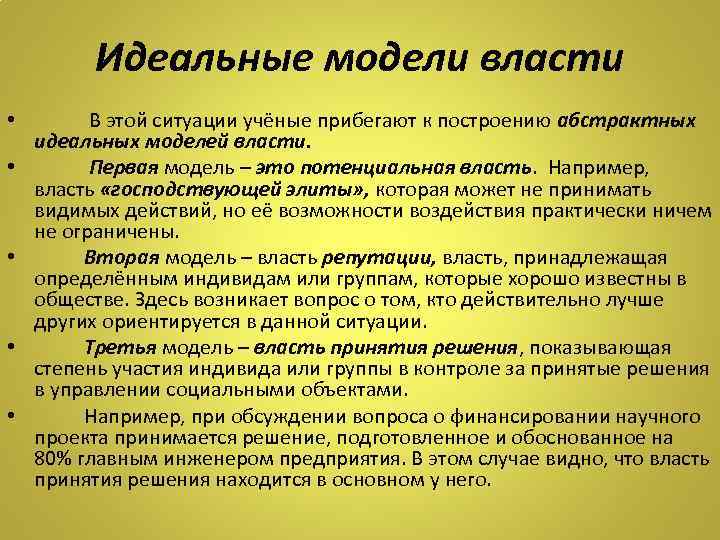 Идеальные модели власти

• В этой ситуации учёные прибегают к построению абстрактных идеальных моделей власти.

• Первая модель – это потенциальная власть. Например, власть «господствующей элиты», которая может не принимать видимых действий, но её возможности воздействия практически ничем не ограничены.

• Вторая модель – власть репутации, власть, принадлежащая определённым индивидам или группам, которые хорошо известны в обществе. Здесь возникает вопрос о том, кто действительно лучше других ориентируется в данной ситуации.

• Третья модель – власть принятия решения, показывающая степень участия индивида или группы в контроле за принятые решения в управлении социальными объектами.

• Например, при обсуждении вопроса о финансировании научного проекта принимается решение, подготовленное и обоснованное на 80% главным инженером предприятия. В этом случае видно, что власть принятия решения находится в основном у него.